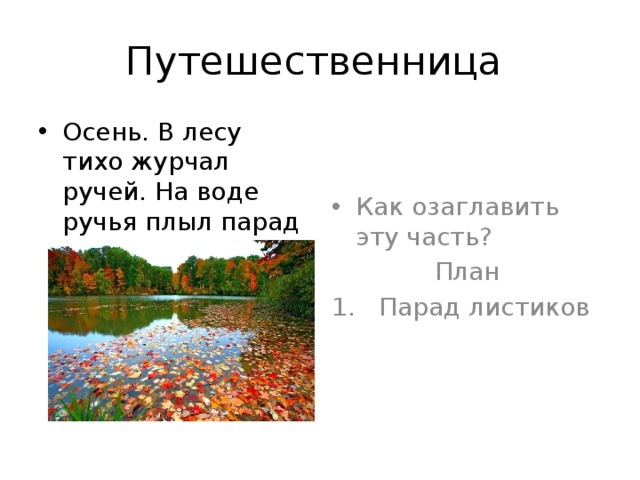 Путешественница

• Осень. В лесу тихо журчал ручей. На воде ручья плыл парад

• Как озаглавить эту часть?

План

1. Парад листиков